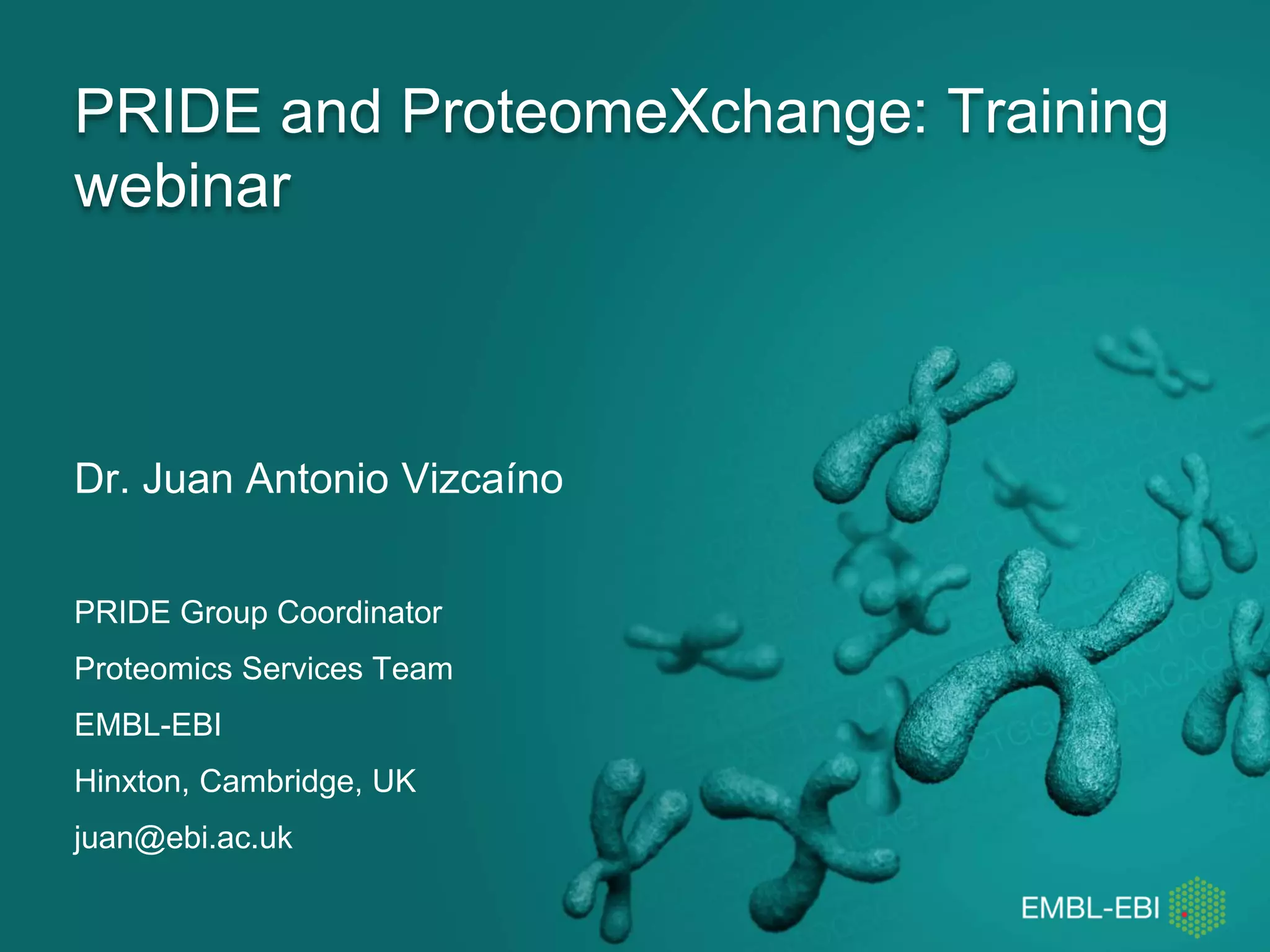 PRIDE and ProteomeXchange: Training webinar

Dr. Juan Antonio Vizcaíno

PRIDE Group Coordinator

Proteomics Services Team

EMBL-EBI

Hinxton, Cambridge, UK

juan@ebi.ac.uk

EMBL-EBI